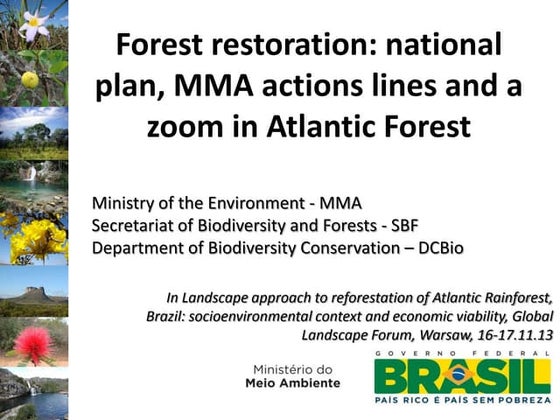 Forest restoration: national plan, MMA actions lines and a zoom in Atlantic Forest

Ministry of the Environment - MMA
Secretariat of Biodiversity and Forests - SBF
Department of Biodiversity Conservation – DCBio

In Landscape approach to reforestation of Atlantic Rainforest, Brazil: socioenvironmental context and economic viability, Global Landscape Forum, Warsaw, 16-17.11.13

Ministério do
Meio Ambiente

GOVERNO FEDERAL
BRASIL
PAÍS RICO É PAÍS SEM POBREZA